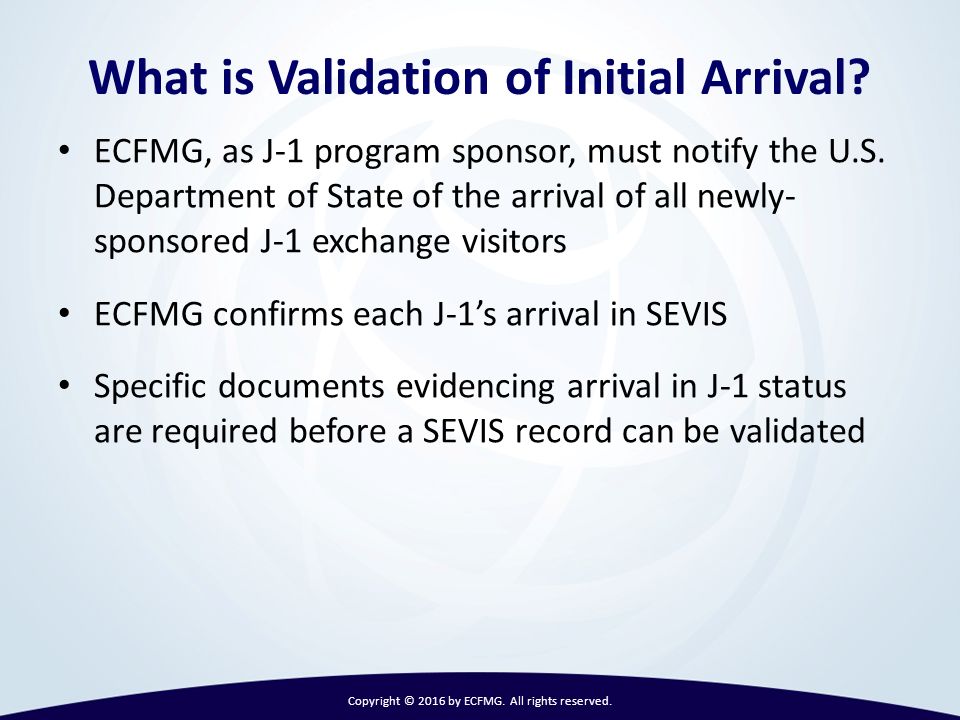 What is Validation of Initial Arrival?

• ECFMG, as J-1 program sponsor, must notify the U.S. Department of State of the arrival of all newly-sponsored J-1 exchange visitors

• ECFMG confirms each J-1's arrival in SEVIS

• Specific documents evidencing arrival in J-1 status are required before a SEVIS record can be validated

Copyright © 2016 by ECFMG. All rights reserved.